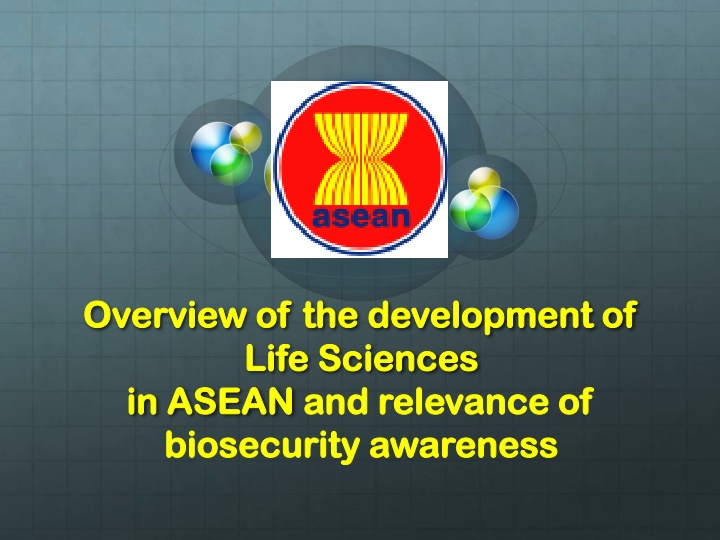 asean

Overview of the development of Life Sciences in ASEAN and relevance of biosecurity awareness